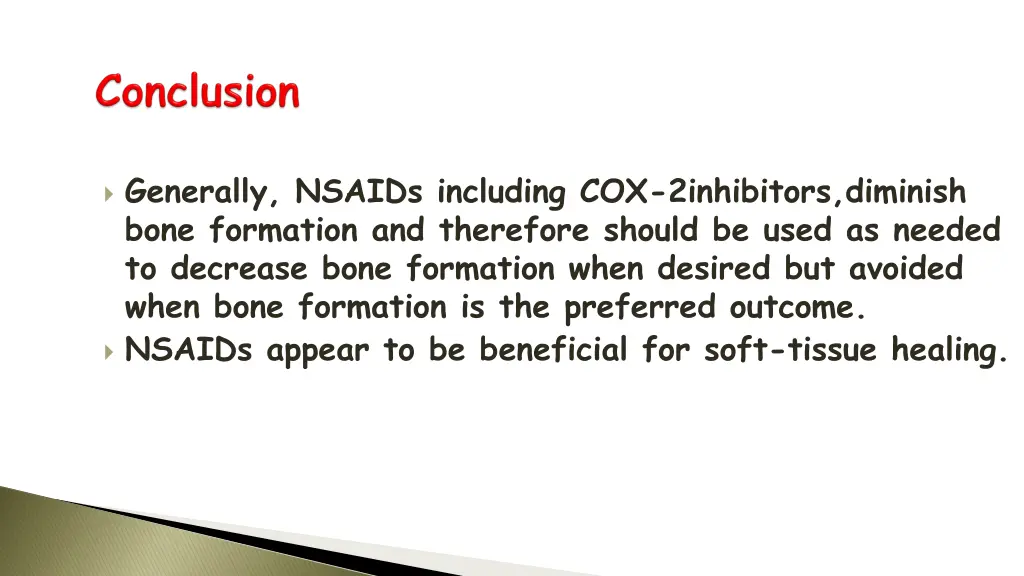 Conclusion

Generally, NSAIDs including COX-2inhibitors,diminish bone formation and therefore should be used as needed to decrease bone formation when desired but avoided when bone formation is the preferred outcome.

NSAIDs appear to be beneficial for soft-tissue healing.